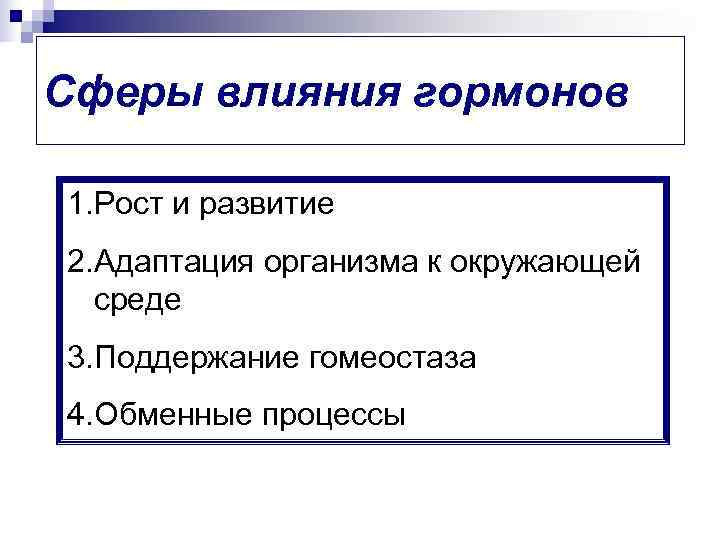 Сферы влияния гормонов

1.Рост и развитие

2.Адаптация организма к окружающей среде

3.Поддержание гомеостаза

4.Обменные процессы